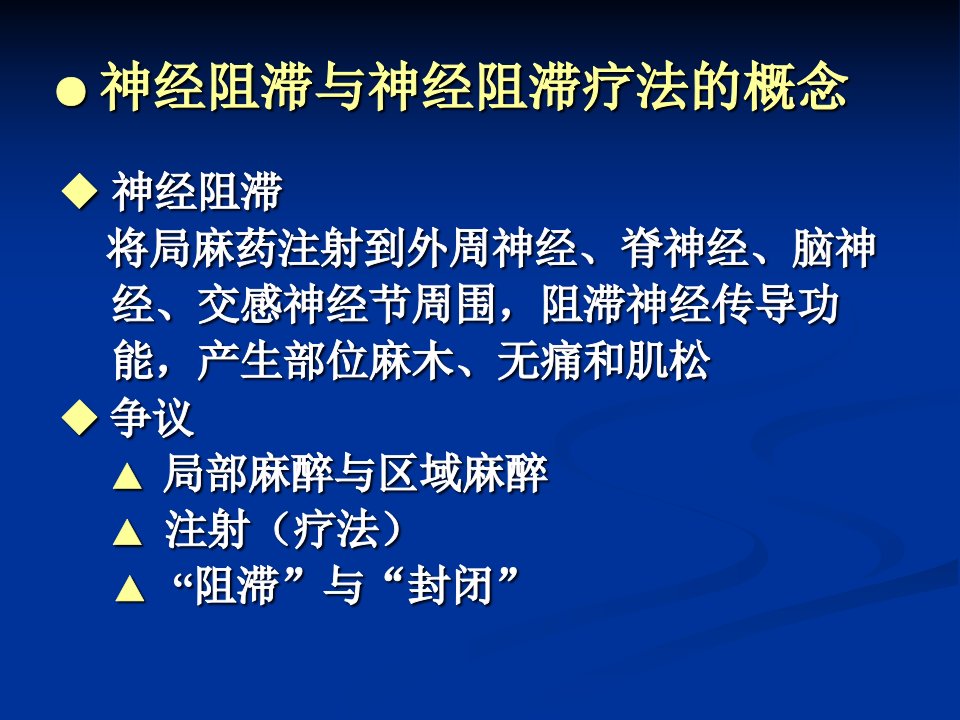 ● 神经阻滞与神经阻滞疗法的概念

◆ 神经阻滞
将局麻药注射到外周神经、脊神经、脑神经、交感神经节周围，阻滞神经传导功能，产生部位麻木、无痛和肌松

◆ 争议
▲ 局部麻醉与区域麻醉
▲ 注射（疗法）
▲ “阻滞”与“封闭”